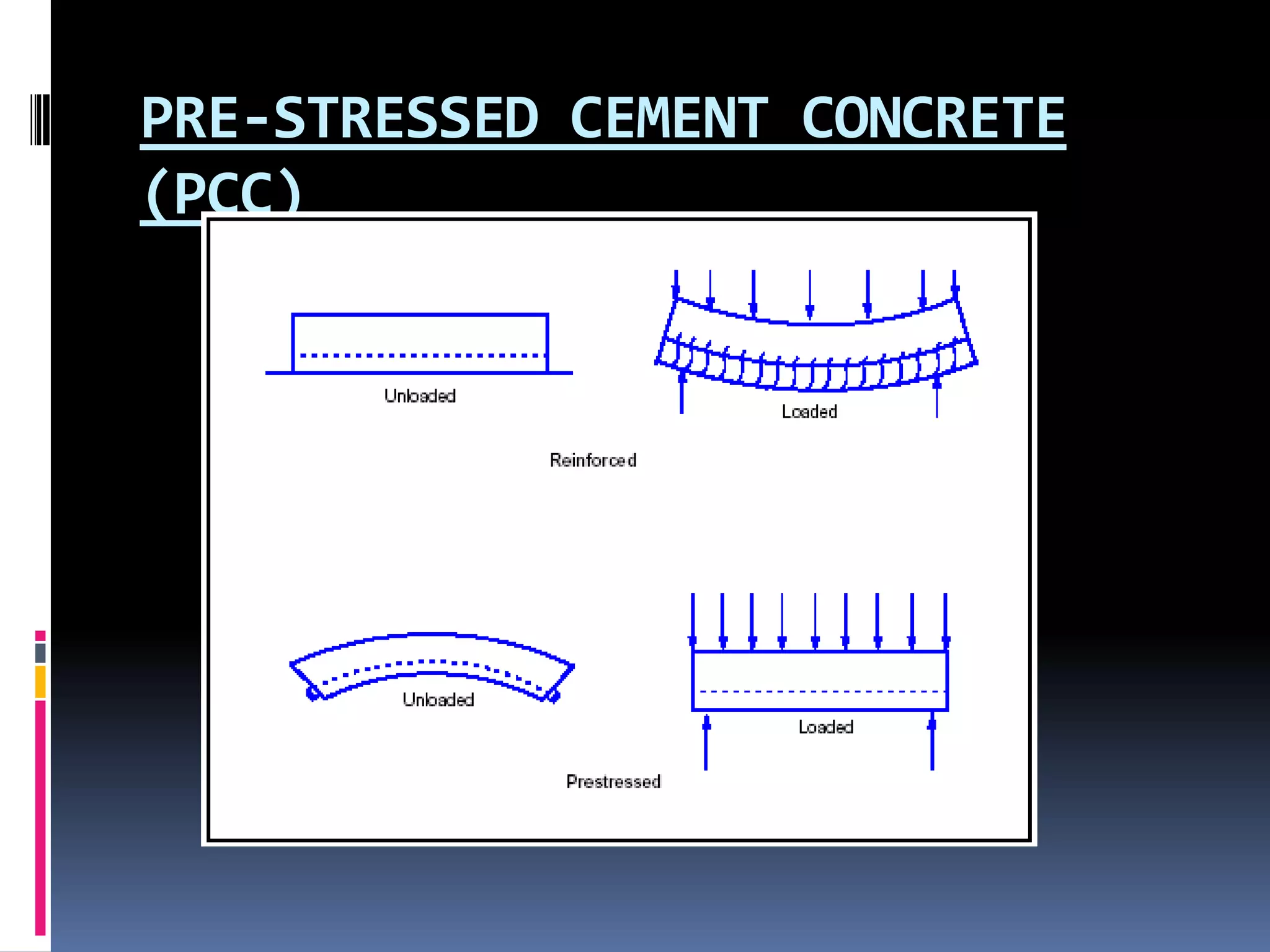 PRE-STRESSED CEMENT CONCRETE (PCC)

Unloaded

Loaded

Reinforced

Unloaded

Loaded

Prestressed